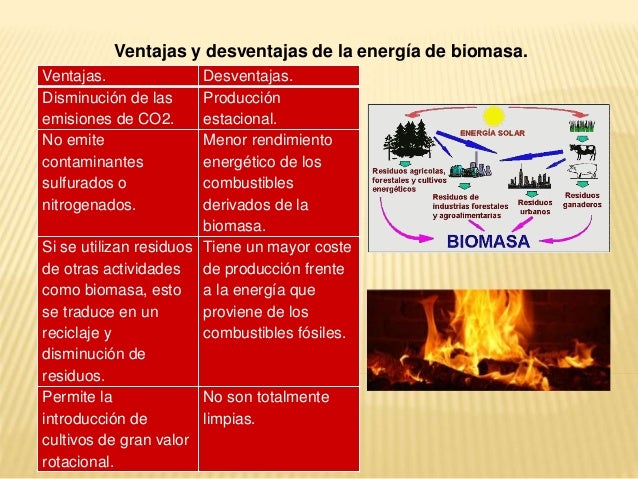 Ventajas y desventajas de la energía de biomasa.

| Ventajas. | Desventajas. |
|---|---|
| Disminución de las emisiones de CO2. | Producción estacional. |
| No emite contaminantes sulfurados o nitrogenados. | Menor rendimiento energético de los combustibles derivados de la biomasa. |
| Si se utilizan residuos de otras actividades como biomasa, esto se traduce en un reciclaje y disminución de residuos. | Tiene un mayor coste de producción frente a la energía que proviene de los combustibles fósiles. |
| Permite la introducción de cultivos de gran valor rotacional. | No son totalmente limpias. |

ENERGÍA SOLAR

Residuos agrícolas, forestales y cultivos energéticos

Residuos de industrias forestales y agroalimentarias

Residuos urbanos

Residuos ganaderos

BIOMASA